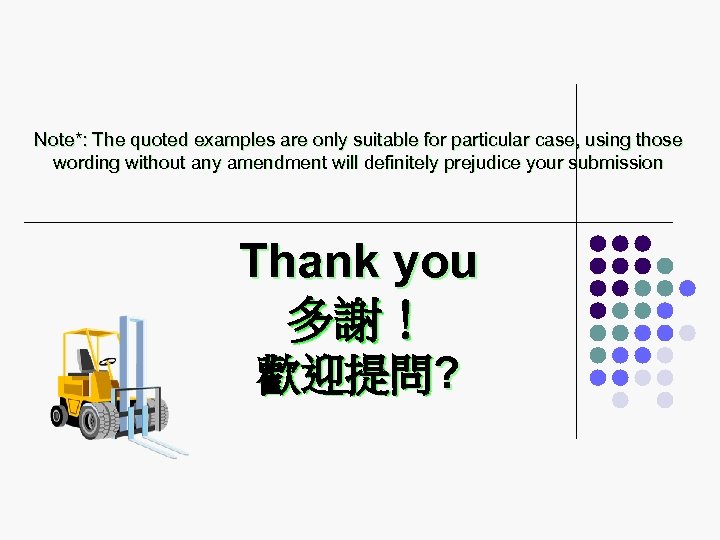 Note*: The quoted examples are only suitable for particular case, using those wording without any amendment will definitely prejudice your submission

Thank you
多謝！
歡迎提問?